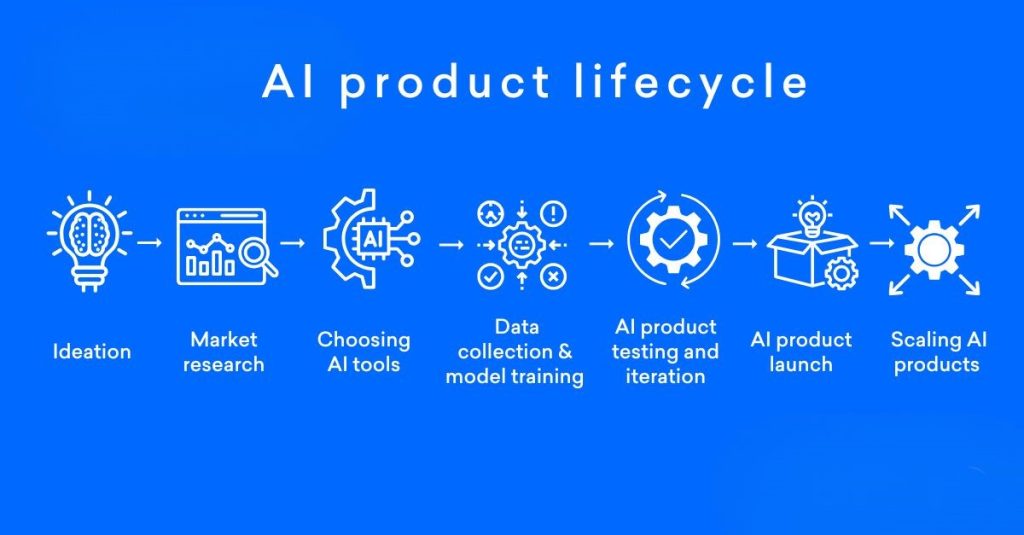 AI product lifecycle

AI

Ideation

Market research

Choosing AI tools

Data collection & model training

AI product testing and iteration

AI product launch

Scaling AI products